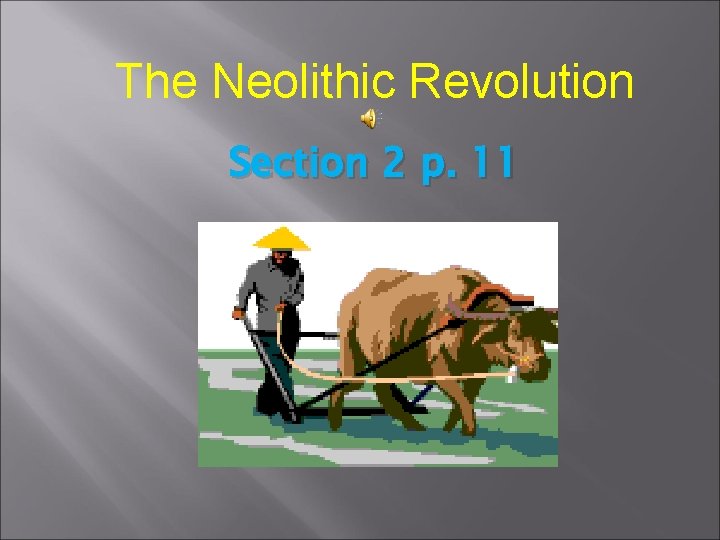 The Neolithic Revolution

Section 2 p. 11